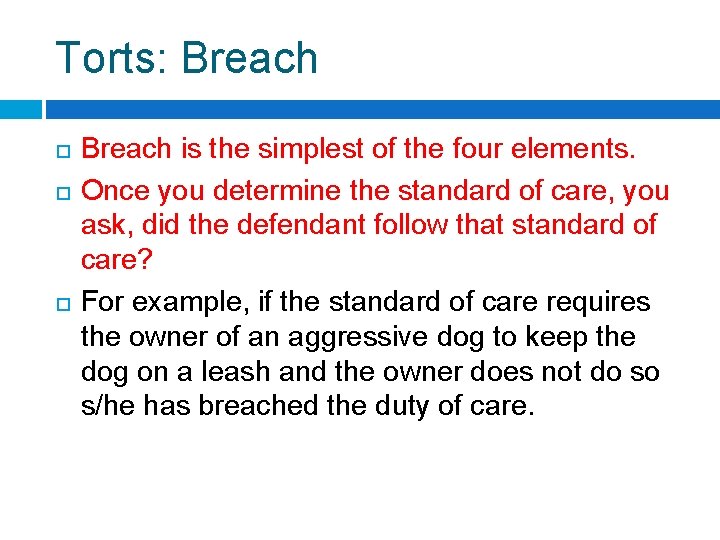 Torts: Breach

Breach is the simplest of the four elements.

Once you determine the standard of care, you ask, did the defendant follow that standard of care?

For example, if the standard of care requires the owner of an aggressive dog to keep the dog on a leash and the owner does not do so s/he has breached the duty of care.